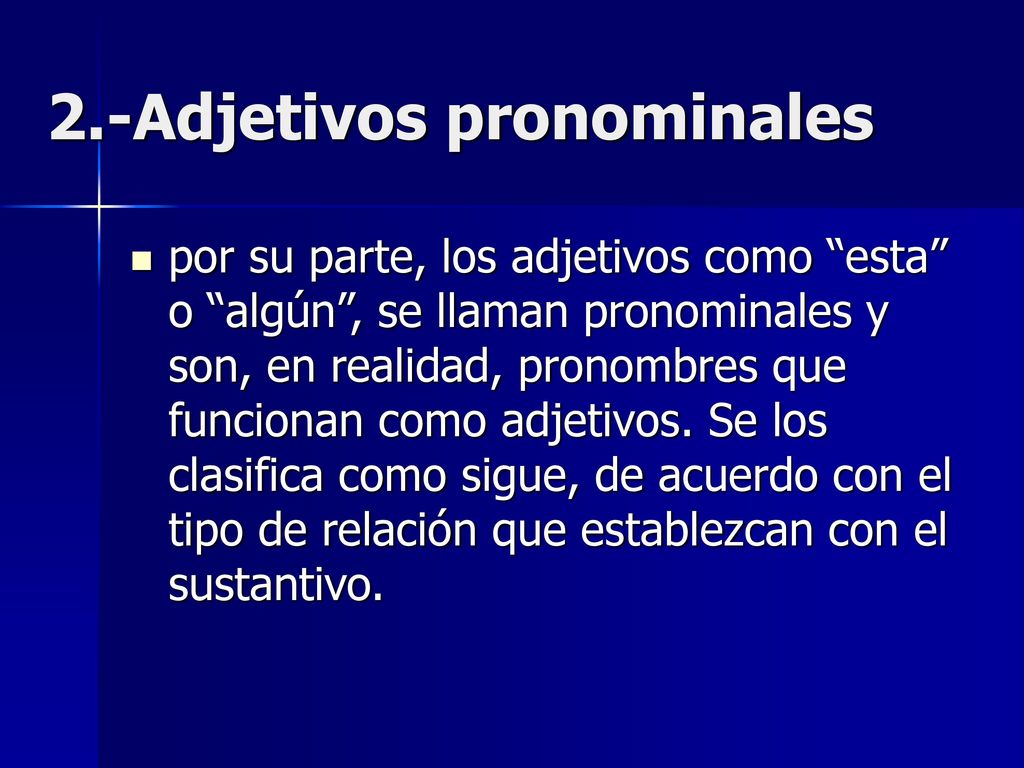 2.-Adjetivos pronominales

por su parte, los adjetivos como “esta” o “algún”, se llaman pronominales y son, en realidad, pronombres que funcionan como adjetivos. Se los clasifica como sigue, de acuerdo con el tipo de relación que establezcan con el sustantivo.